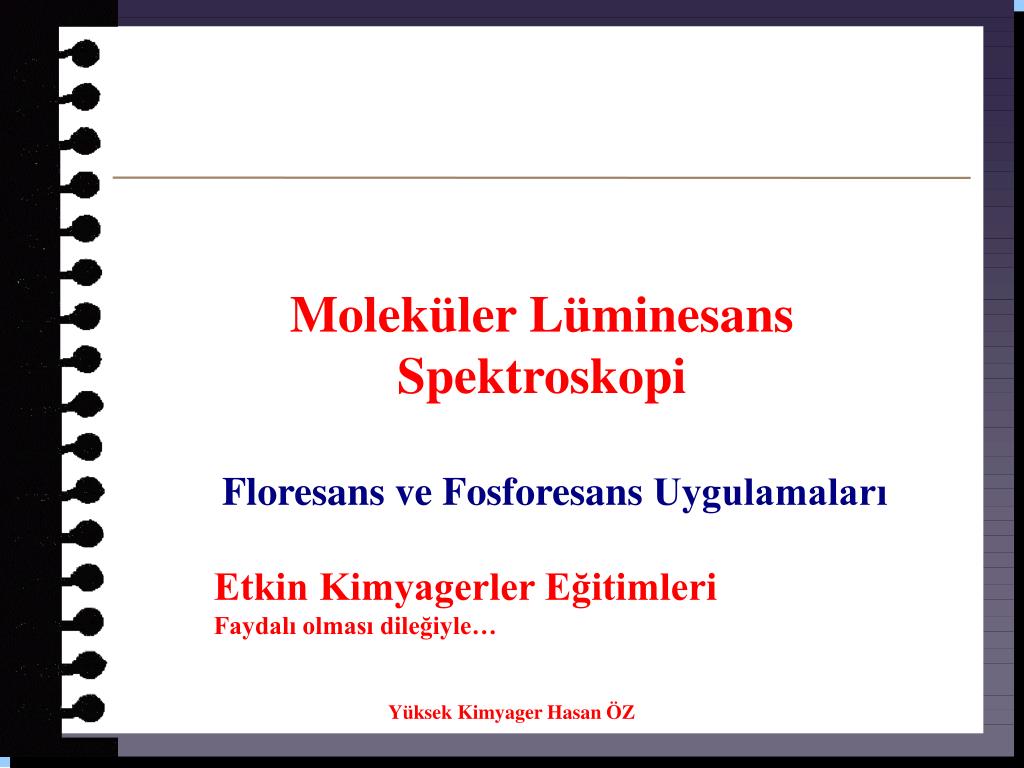 Moleküler Lüminesans Spektroskopi

Floresans ve Fosforesans Uygulamaları

Etkin Kimyagerler Eğitimleri
Faydalı olması dileğiyle…

Yüksek Kimyager Hasan ÖZ